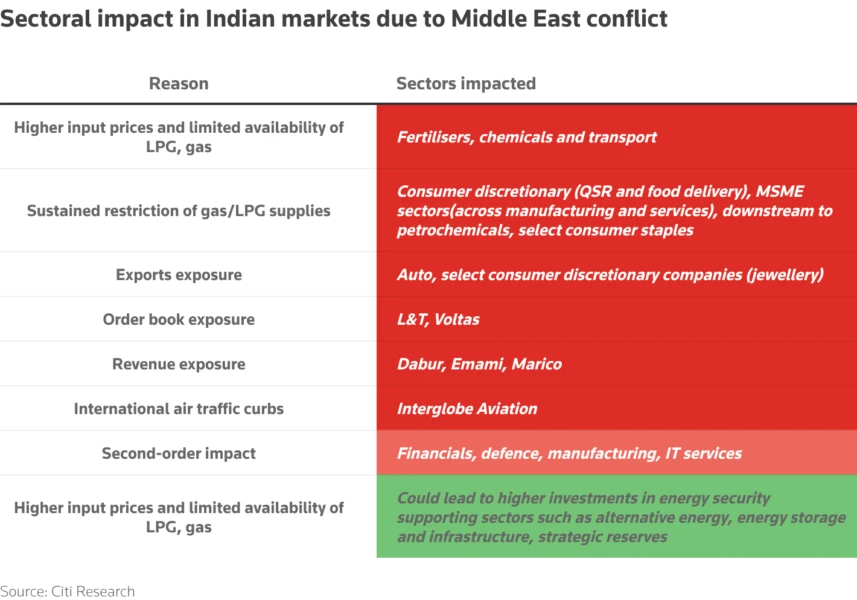 Sectoral impact in Indian markets due to Middle East conflict

| Reason | Sectors impacted |
|---|---|
| Higher input prices and limited availability of LPG, gas | Fertilisers, chemicals and transport |
| Sustained restriction of gas/LPG supplies | Consumer discretionary (QSR and food delivery), MSME sectors(across manufacturing and services), downstream to petrochemicals, select consumer staples |
| Exports exposure | Auto, select consumer discretionary companies (jewellery) |
| Order book exposure | L&T, Voltas |
| Revenue exposure | Dabur, Emami, Marico |
| International air traffic curbs | Interglobe Aviation |
| Second-order impact | Financials, defence, manufacturing, IT services |
| Higher input prices and limited availability of LPG, gas | Could lead to higher investments in energy security supporting sectors such as alternative energy, energy storage and infrastructure, strategic reserves |

Source: Citi Research